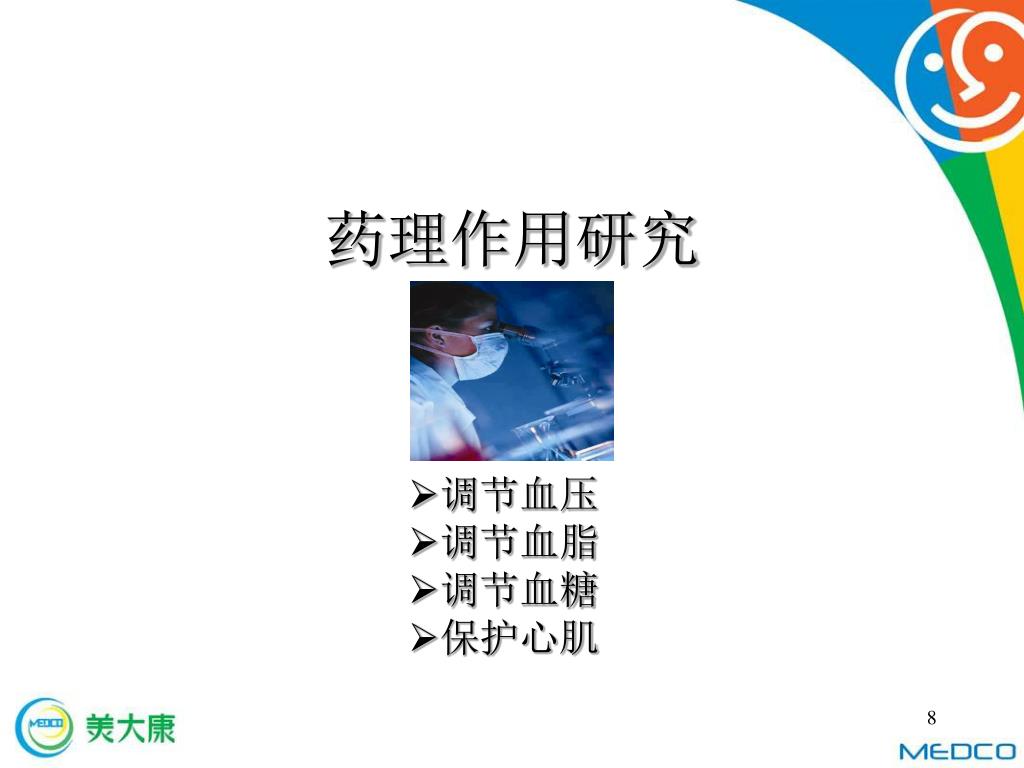 药理作用研究

➢调节血压
➢调节血脂
➢调节血糖
➢保护心肌

MEDCO 美大康

8

MEDCO